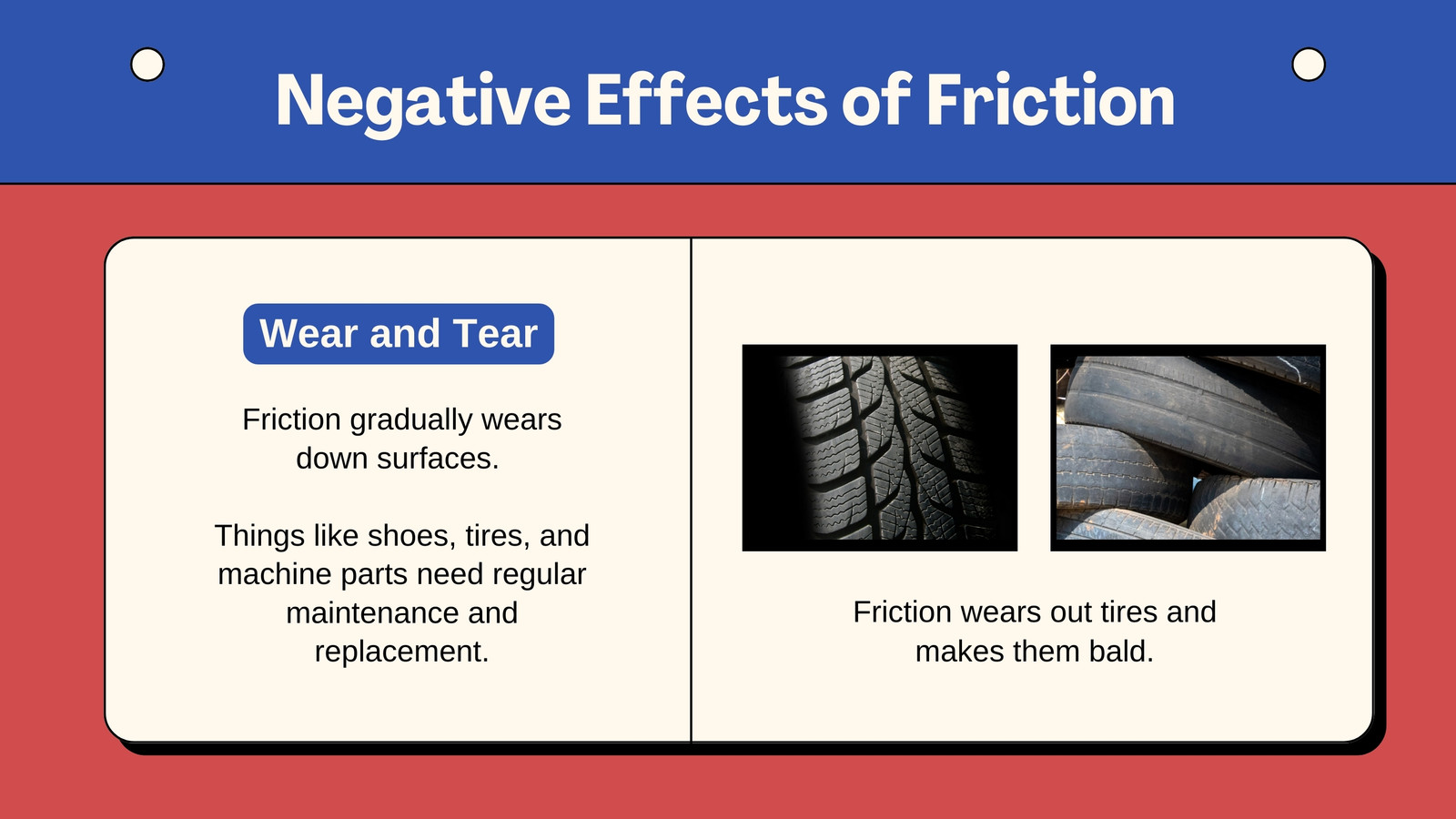 Negative Effects of Friction

Wear and Tear

Friction gradually wears down surfaces.

Things like shoes, tires, and machine parts need regular maintenance and replacement.

Friction wears out tires and makes them bald.